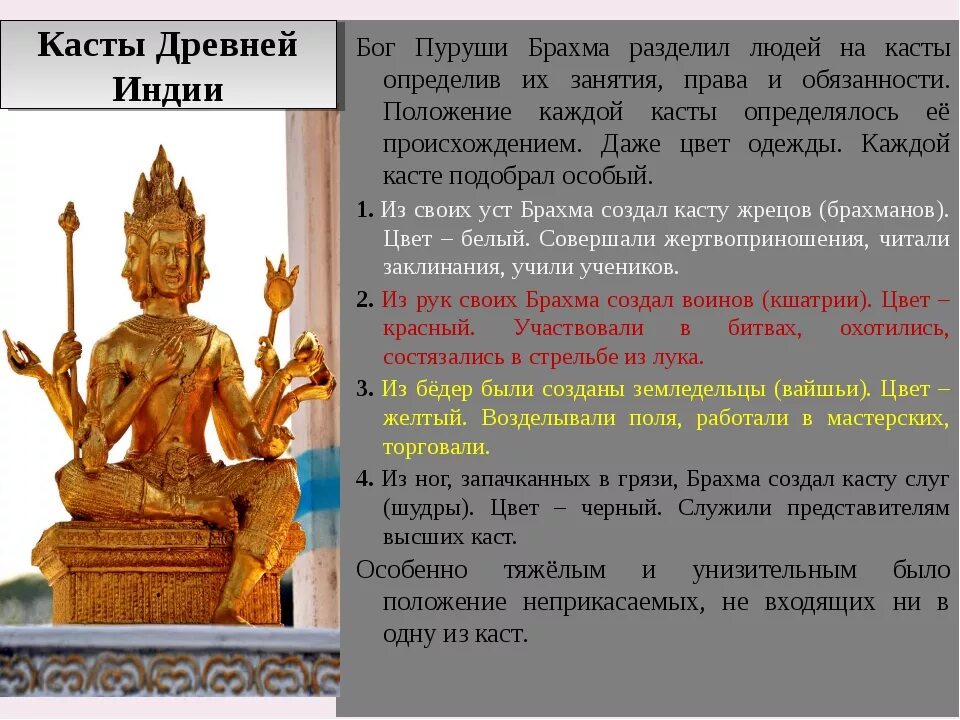 Касты Древней Индии

Бог Пуруши Брахма разделил людей на касты определив их занятия, права и обязанности. Положение каждой касты определялось её происхождением. Даже цвет одежды. Каждой касте подобрал особый.

1. Из своих уст Брахма создал касту жрецов (брахманов). Цвет – белый. Совершали жертвоприношения, читали заклинания, учили учеников.

2. Из рук своих Брахма создал воинов (кшатрии). Цвет – красный. Участвовали в битвах, охотились, состязались в стрельбе из лука.

3. Из бёдер были созданы земледельцы (вайшьи). Цвет – желтый. Возделывали поля, работали в мастерских, торговали.

4. Из ног, запачканных в грязи, Брахма создал касту слуг (шудры). Цвет – черный. Служили представителям высших каст.

Особенно тяжёлым и унизительным было положение неприкасаемых, не входящих ни в одну из каст.